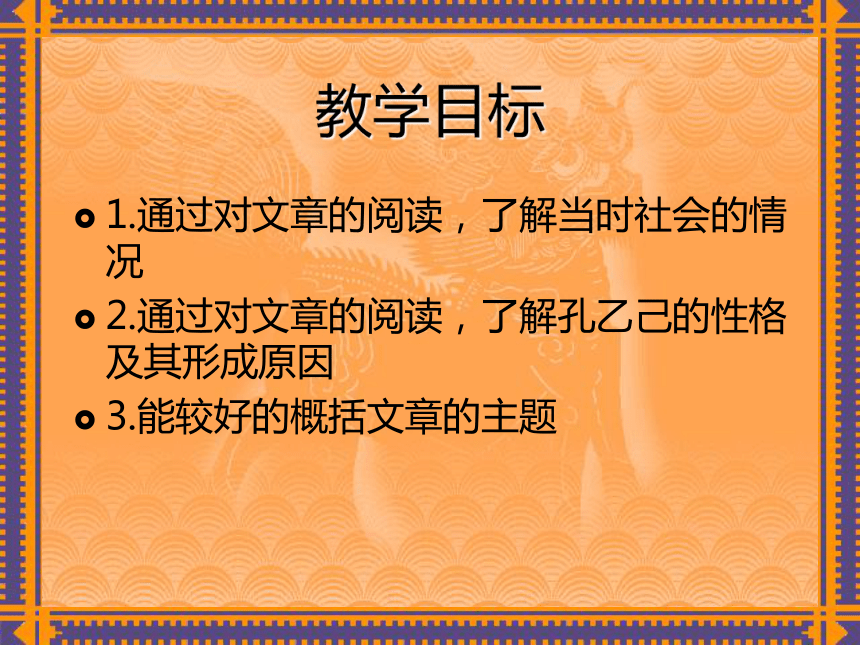 教学目标

1.通过对文章的阅读，了解当时社会的情况

2.通过对文章的阅读，了解孔乙己的性格及其形成原因

3.能较好的概括文章的主题